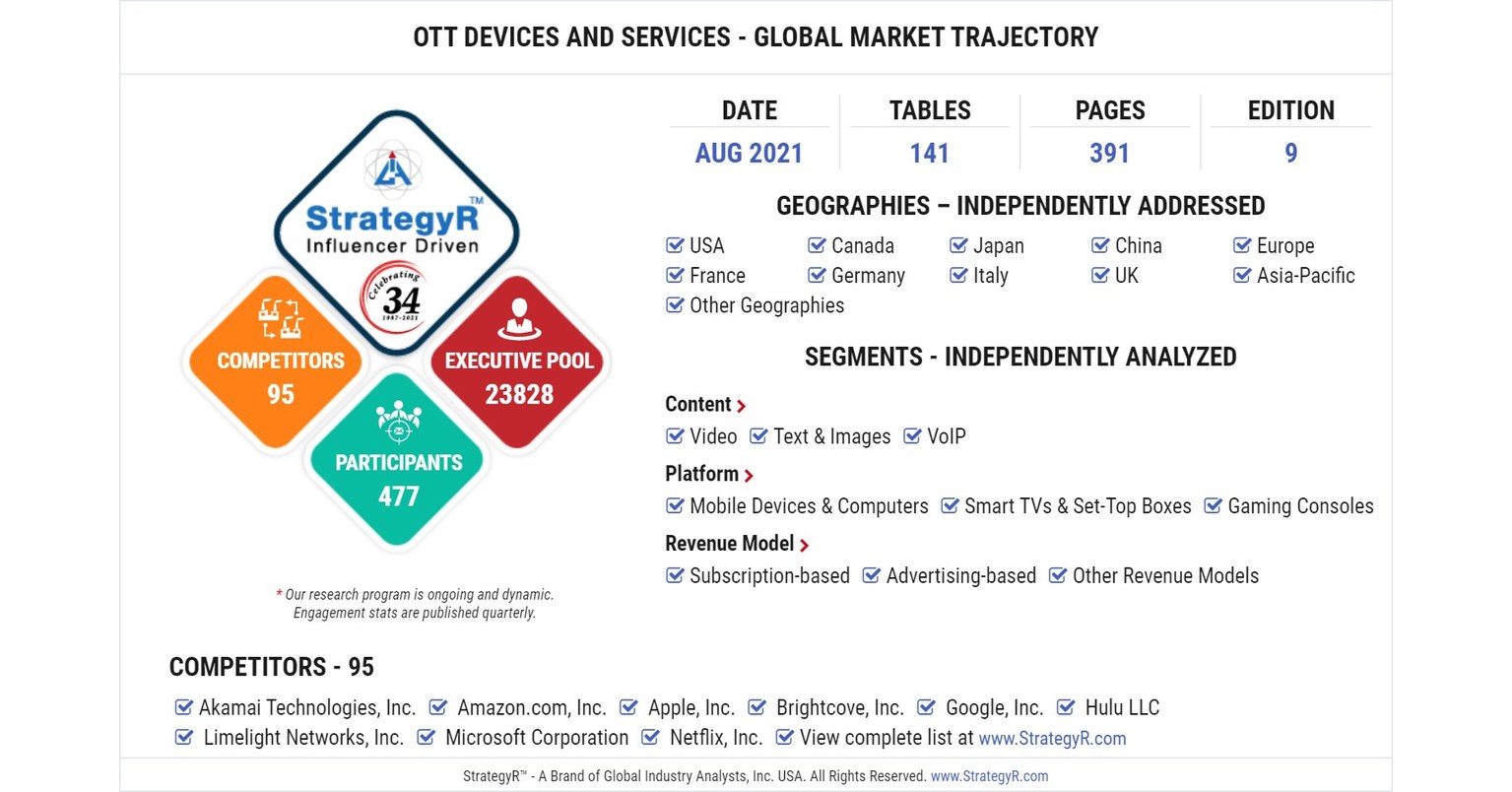 OTT DEVICES AND SERVICES - GLOBAL MARKET TRAJECTORY

StrategyR™
Influencer Driven
Celebrating 34 1987-2021

COMPETITORS
95

EXECUTIVE POOL
23828

PARTICIPANTS
477

* Our research program is ongoing and dynamic. Engagement stats are published quarterly.

| DATE | TABLES | PAGES | EDITION |
|---|---|---|---|
| AUG 2021 | 141 | 391 | 9 |

GEOGRAPHIES – INDEPENDENTLY ADDRESSED

USA Canada Japan China Europe
France Germany Italy UK Asia-Pacific
Other Geographies

SEGMENTS - INDEPENDENTLY ANALYZED

Content
Video Text & Images VoIP

Platform
Mobile Devices & Computers Smart TVs & Set-Top Boxes Gaming Consoles

Revenue Model
Subscription-based Advertising-based Other Revenue Models

COMPETITORS - 95

Akamai Technologies, Inc. Amazon.com, Inc. Apple, Inc. Brightcove, Inc. Google, Inc. Hulu LLC
Limelight Networks, Inc. Microsoft Corporation Netflix, Inc. View complete list at www.StrategyR.com

StrategyR™ - A Brand of Global Industry Analysts, Inc. USA. All Rights Reserved. www.StrategyR.com